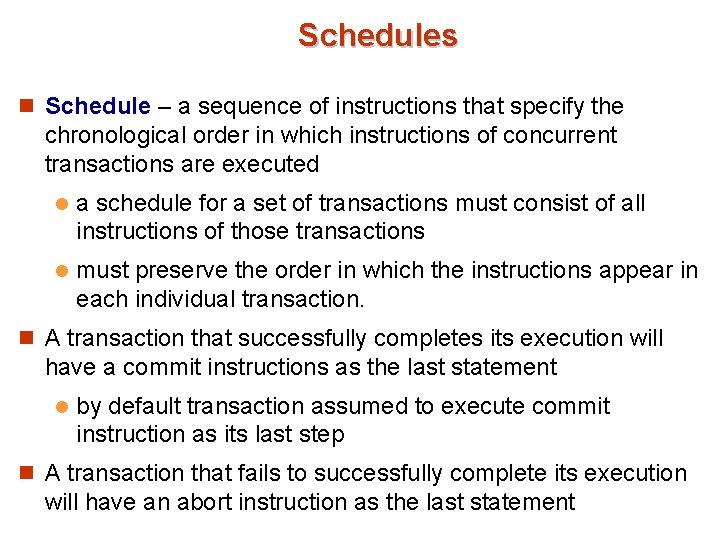 Schedules

Schedule – a sequence of instructions that specify the chronological order in which instructions of concurrent transactions are executed

a schedule for a set of transactions must consist of all instructions of those transactions

must preserve the order in which the instructions appear in each individual transaction.

A transaction that successfully completes its execution will have a commit instructions as the last statement

by default transaction assumed to execute commit instruction as its last step

A transaction that fails to successfully complete its execution will have an abort instruction as the last statement